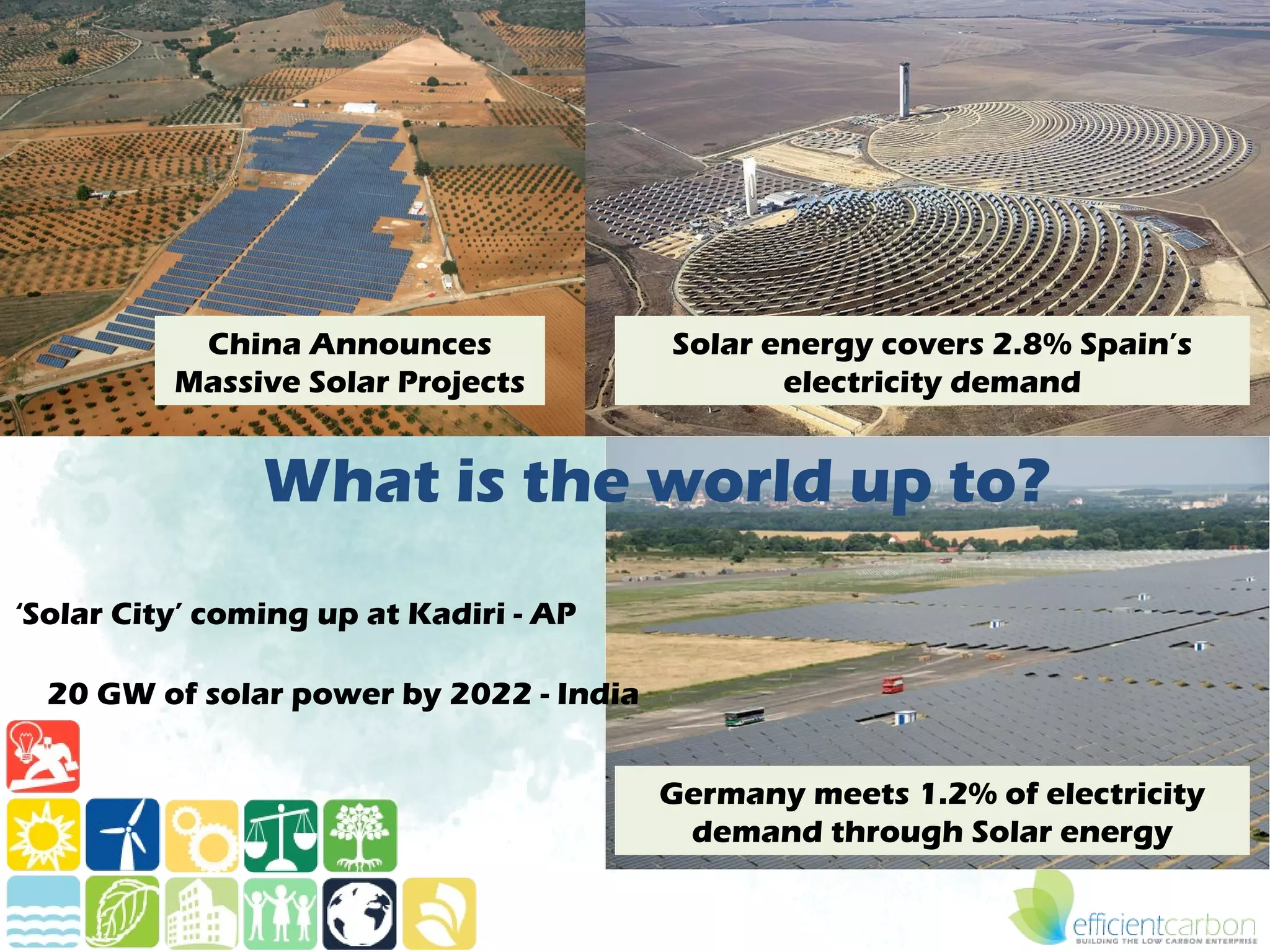 China Announces Massive Solar Projects

Solar energy covers 2.8% Spain's electricity demand

What is the world up to?

'Solar City' coming up at Kadiri - AP

20 GW of solar power by 2022 - India

Germany meets 1.2% of electricity demand through Solar energy

efficientcarbon
BUILDING THE LOW CARBON ENTERPRISE